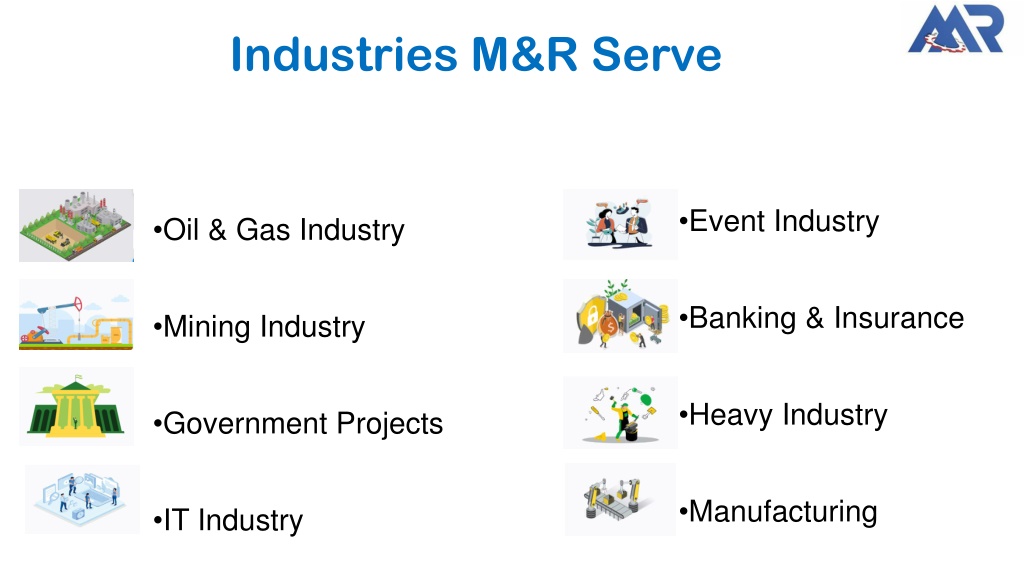 Industries M&R Serve

•Oil & Gas Industry

•Mining Industry

•Government Projects

•IT Industry

•Event Industry

•Banking & Insurance

•Heavy Industry

•Manufacturing